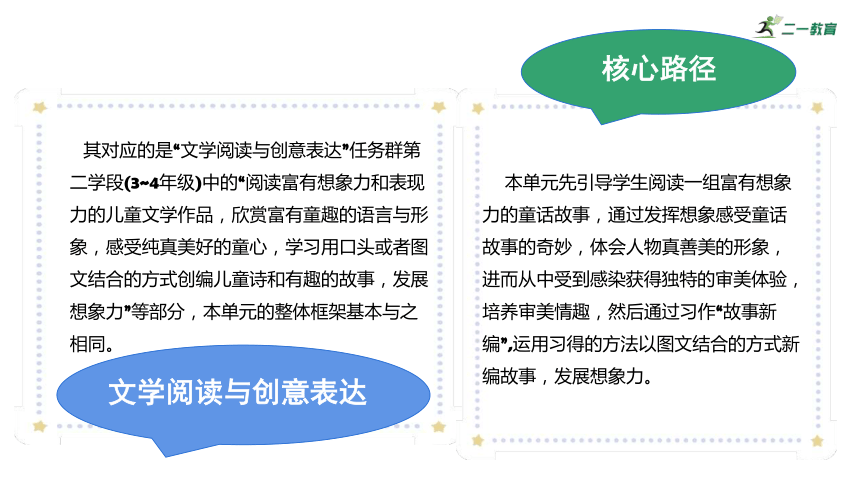 二一教育

核心路径

其对应的是“文学阅读与创意表达”任务群第二学段(3~4年级)中的“阅读富有想象力和表现力的儿童文学作品，欣赏富有童趣的语言与形象，感受纯真美好的童心，学习用口头或者图文结合的方式创编儿童诗和有趣的故事，发展想象力”等部分，本单元的整体框架基本与之相同。

文学阅读与创意表达

本单元先引导学生阅读一组富有想象力的童话故事，通过发挥想象感受童话故事的奇妙，体会人物真善美的形象，进而从中受到感染获得独特的审美体验，培养审美情趣，然后通过习作“故事新编”,运用习得的方法以图文结合的方式新编故事，发展想象力。